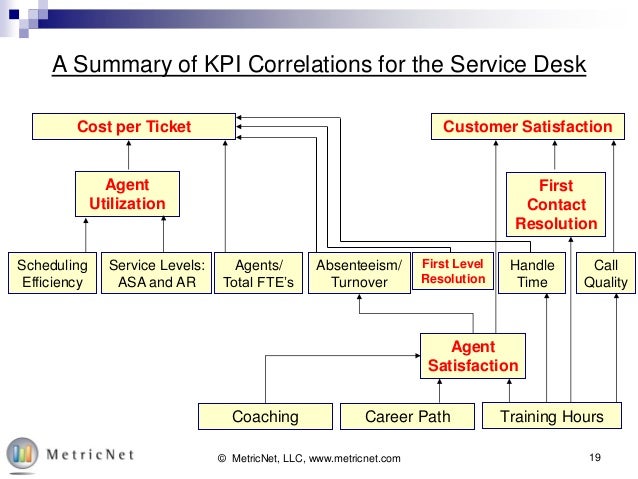 A Summary of KPI Correlations for the Service Desk

Cost per Ticket

Customer Satisfaction

Agent Utilization

First Contact Resolution

Scheduling Efficiency

Service Levels: ASA and AR

Agents/ Total FTE's

Absenteeism/ Turnover

First Level Resolution

Handle Time

Call Quality

Agent Satisfaction

Coaching

Career Path

Training Hours

MetricNet

© MetricNet, LLC, www.metricnet.com

19